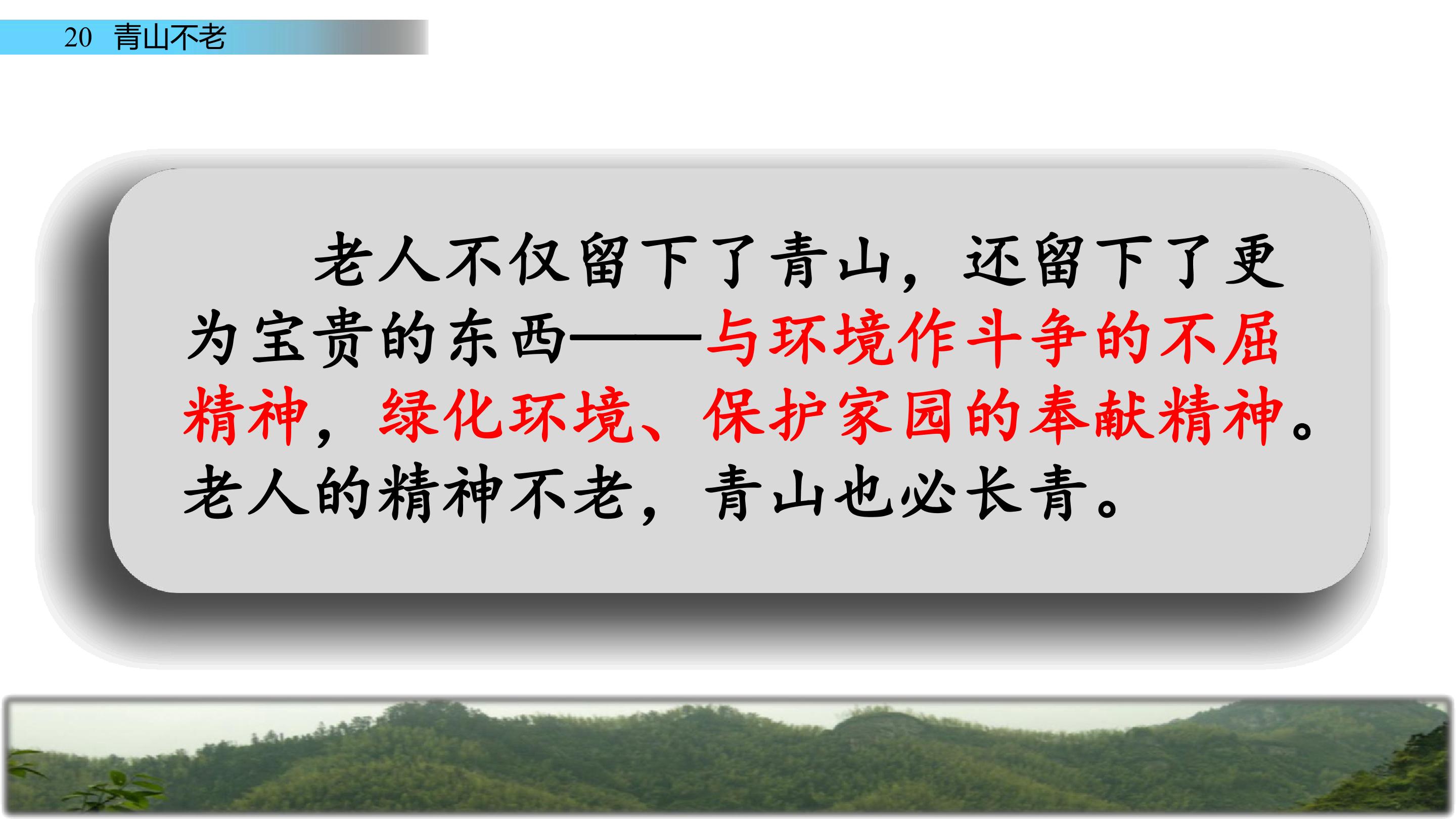 20 青山不老

老人不仅留下了青山，还留下了更为宝贵的东西——与环境作斗争的不屈精神，绿化环境、保护家园的奉献精神。老人的精神不老，青山也必长青。